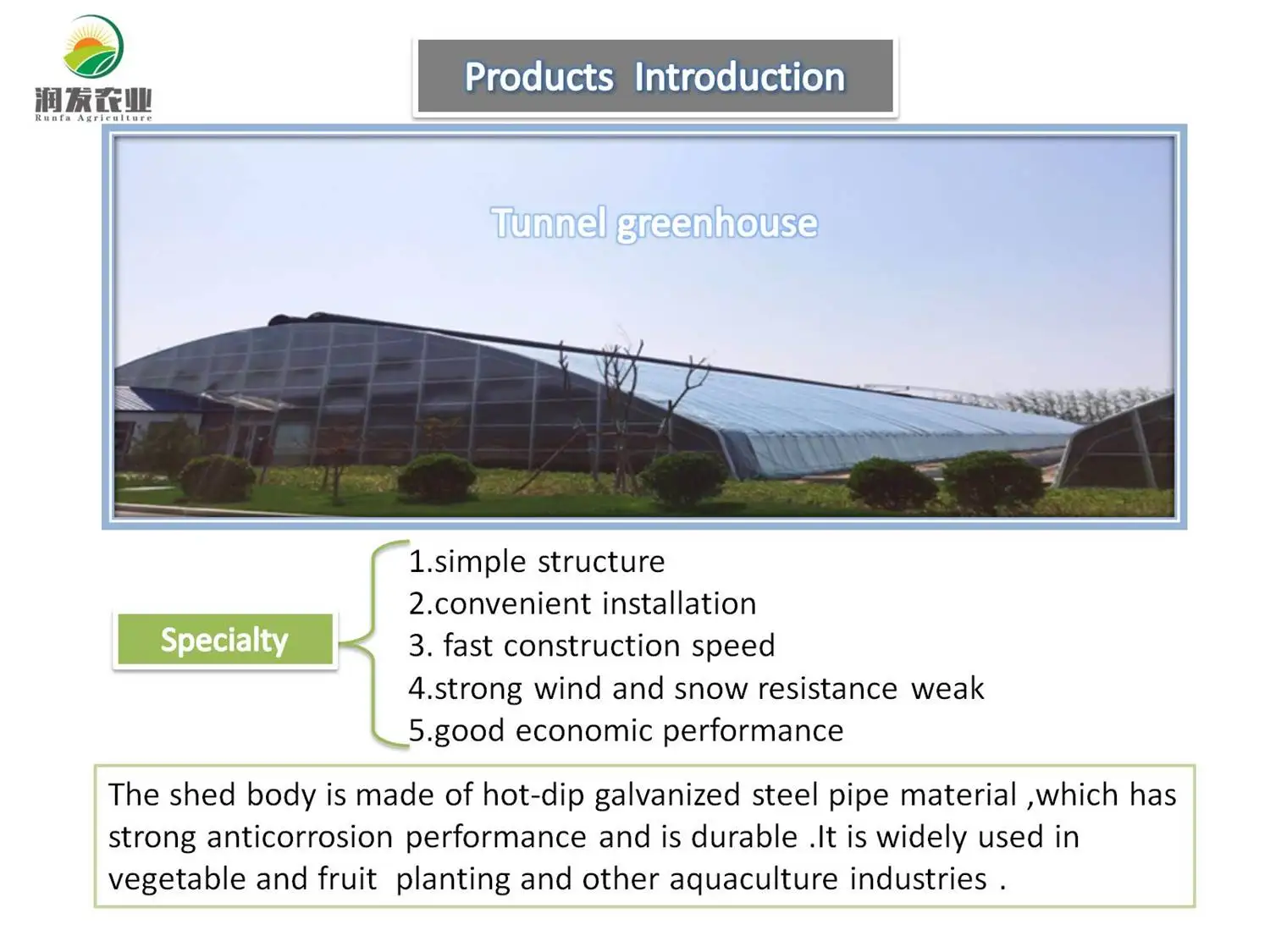 润发农业
Runfa Agriculture

Products Introduction

Tunnel greenhouse

Specialty

1.simple structure
2.convenient installation
3. fast construction speed
4.strong wind and snow resistance weak
5.good economic performance

The shed body is made of hot-dip galvanized steel pipe material ,which has strong anticorrosion performance and is durable .It is widely used in vegetable and fruit planting and other aquaculture industries .